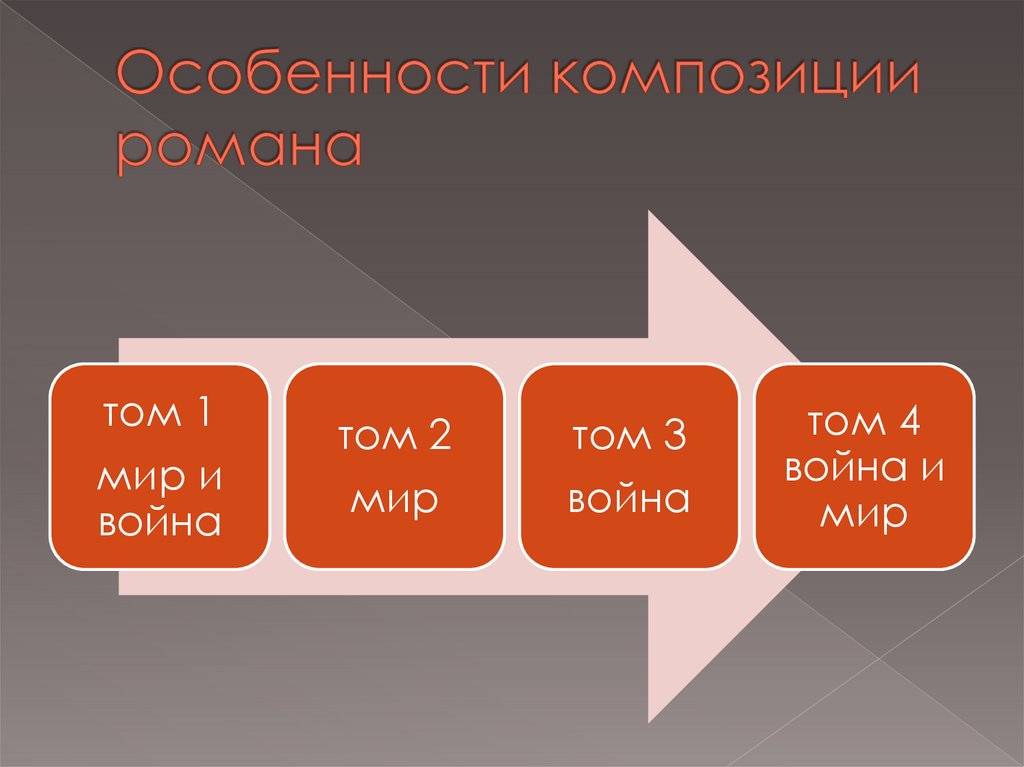 Особенности композиции романа

том 1
мир и война

том 2
мир

том 3
война

том 4
война и мир